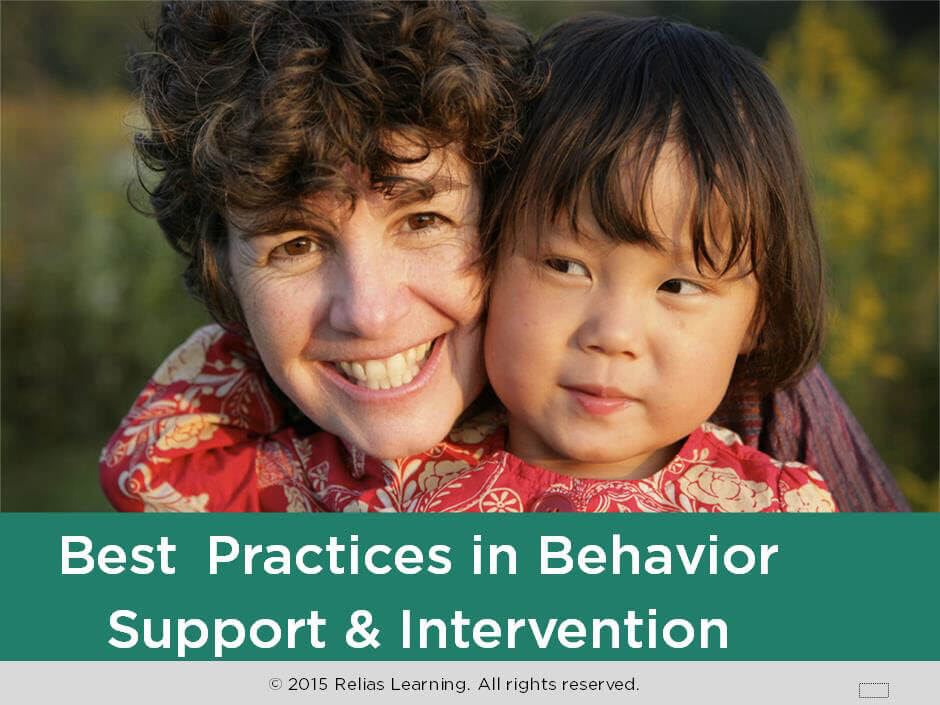 Best Practices in Behavior Support & Intervention

© 2015 Relias Learning. All rights reserved.